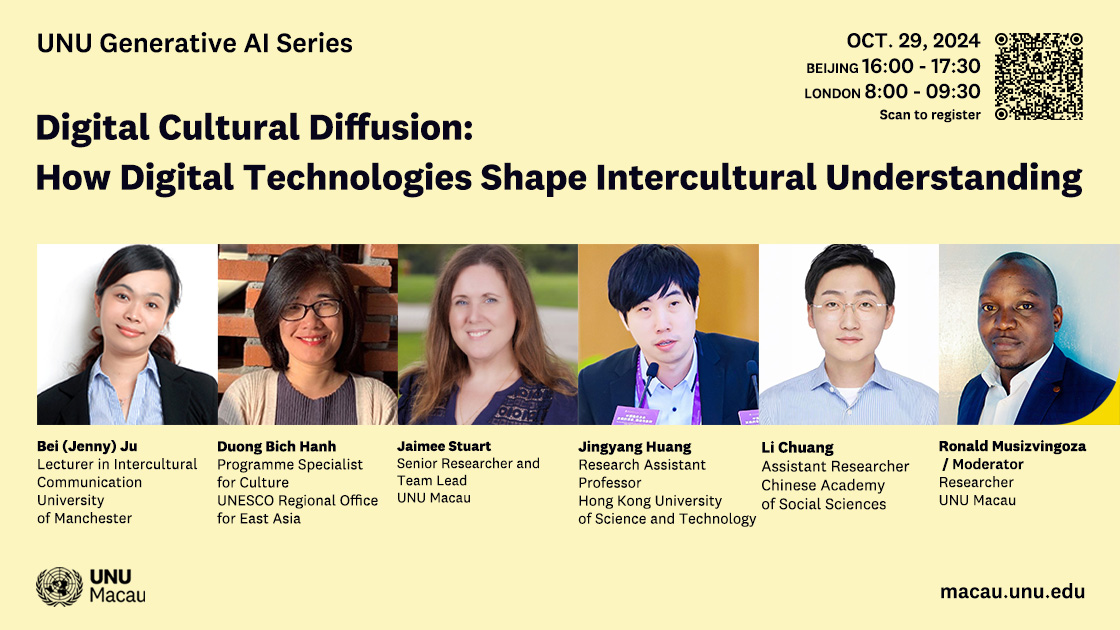 UNU Generative AI Series

OCT. 29, 2024
BEIJING 16:00 - 17:30
LONDON 8:00 - 09:30
Scan to register

Digital Cultural Diffusion:
How Digital Technologies Shape Intercultural Understanding

Bei (Jenny) Ju
Lecturer in Intercultural Communication
University of Manchester

Duong Bich Hanh
Programme Specialist for Culture
UNESCO Regional Office for East Asia

Jaimee Stuart
Senior Researcher and Team Lead
UNU Macau

Jingyang Huang
Research Assistant Professor
Hong Kong University of Science and Technology

Li Chuang
Assistant Researcher
Chinese Academy of Social Sciences

Ronald Musizvingoza / Moderator
Researcher
UNU Macau

UNU Macau

macau.unu.edu